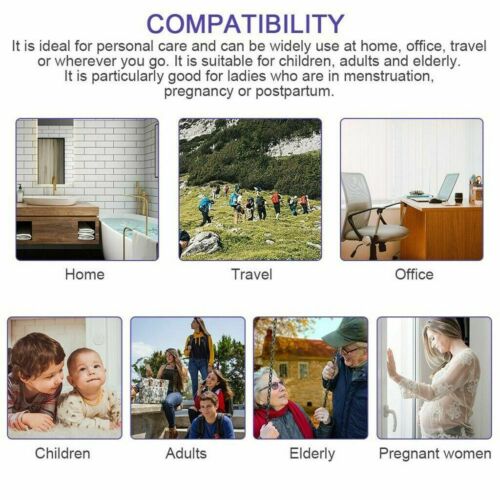 COMPATIBILITY

It is ideal for personal care and can be widely use at home, office, travel or wherever you go. It is suitable for children, adults and elderly. It is particularly good for ladies who are in menstruation, pregnancy or postpartum.

Home

Travel

Office

Children

Adults

Elderly

Pregnant women